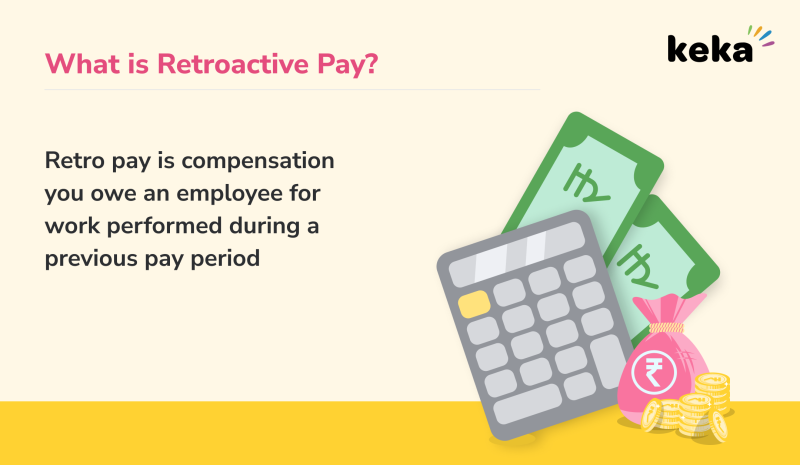 What is Retroactive Pay?

keka

Retro pay is compensation you owe an employee for work performed during a previous pay period

₹

₹

₹